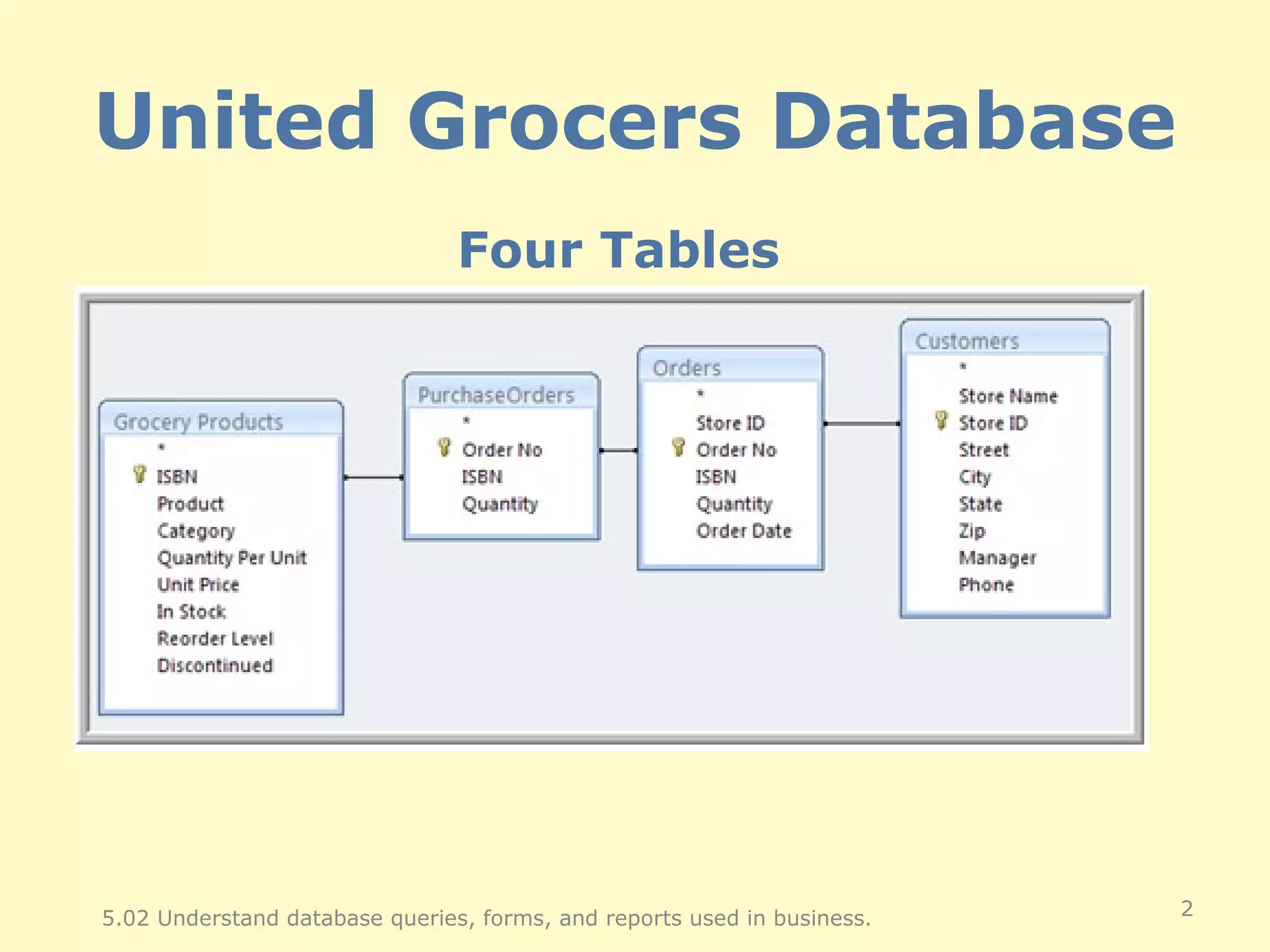 United Grocers Database

Four Tables

Grocery Products
*
ISBN
Product
Category
Quantity Per Unit
Unit Price
In Stock
Reorder Level
Discontinued

PurchaseOrders
*
Order No
ISBN
Quantity

Orders
*
Store ID
Order No
ISBN
Quantity
Order Date

Customers
*
Store Name
Store ID
Street
City
State
Zip
Manager
Phone

5.02 Understand database queries, forms, and reports used in business.

2